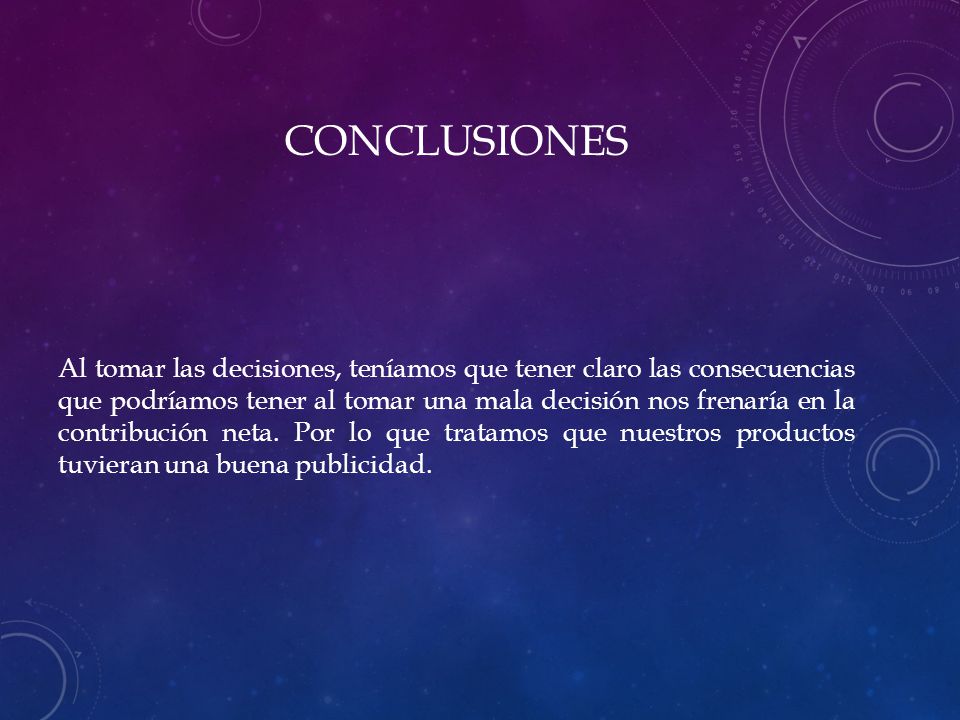 CONCLUSIONES

Al tomar las decisiones, teníamos que tener claro las consecuencias que podríamos tener al tomar una mala decisión nos frenaría en la contribución neta. Por lo que tratamos que nuestros productos tuvieran una buena publicidad.